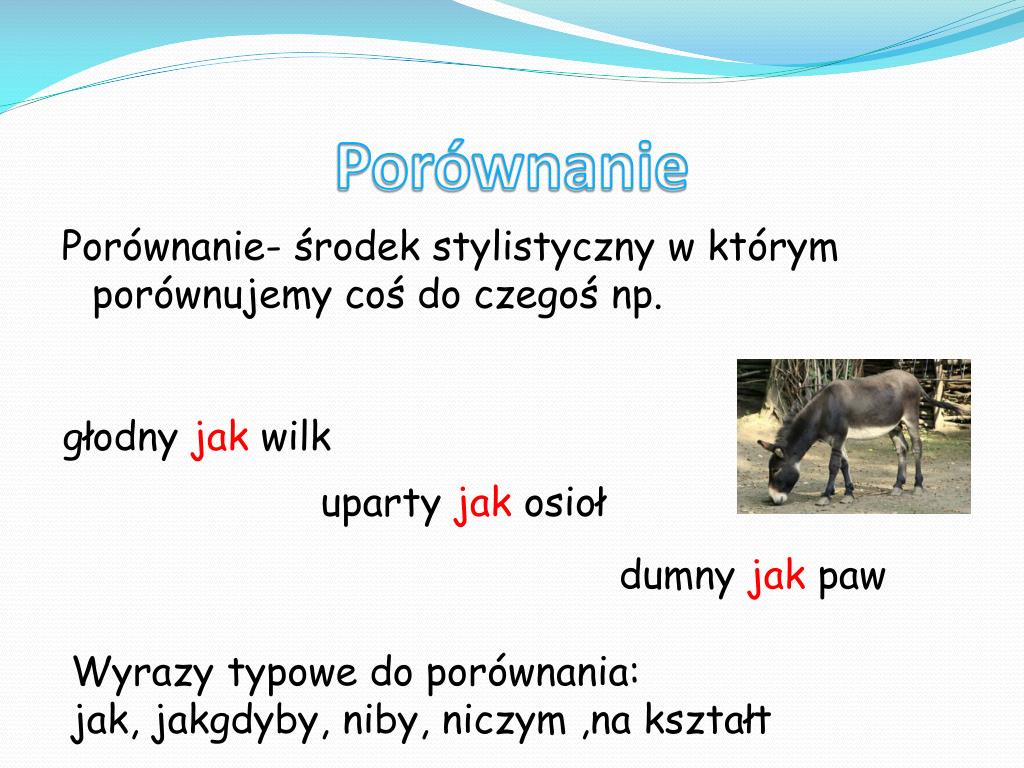 Porównanie

Porównanie- środek stylistyczny w którym porównujemy coś do czegoś np.

głodny jak wilk

uparty jak osioł

dumny jak paw

Wyrazy typowe do porównania:
jak, jakgdyby, niby, niczym ,na kształt